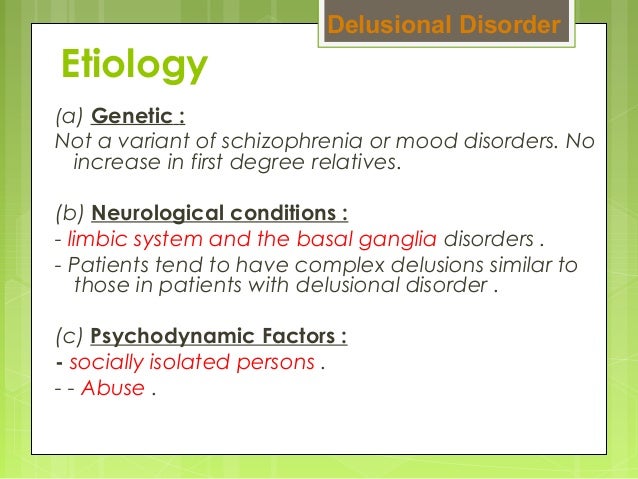 Delusional Disorder

Etiology

(a) Genetic :
Not a variant of schizophrenia or mood disorders. No increase in first degree relatives.

(b) Neurological conditions :
- limbic system and the basal ganglia disorders .
- Patients tend to have complex delusions similar to those in patients with delusional disorder .

(c) Psychodynamic Factors :
- socially isolated persons .
- - Abuse .